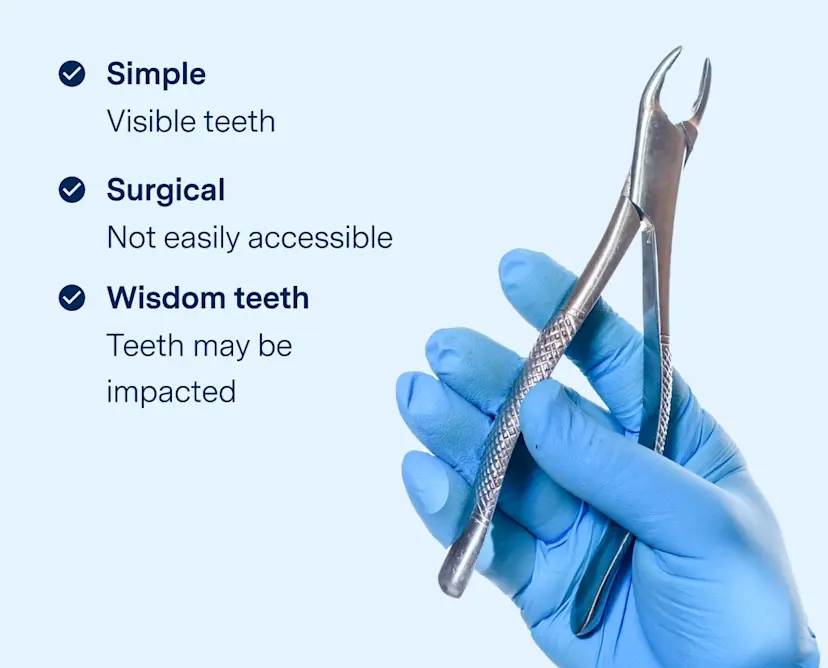 Simple
Visible teeth

Surgical
Not easily accessible

Wisdom teeth
Teeth may be impacted